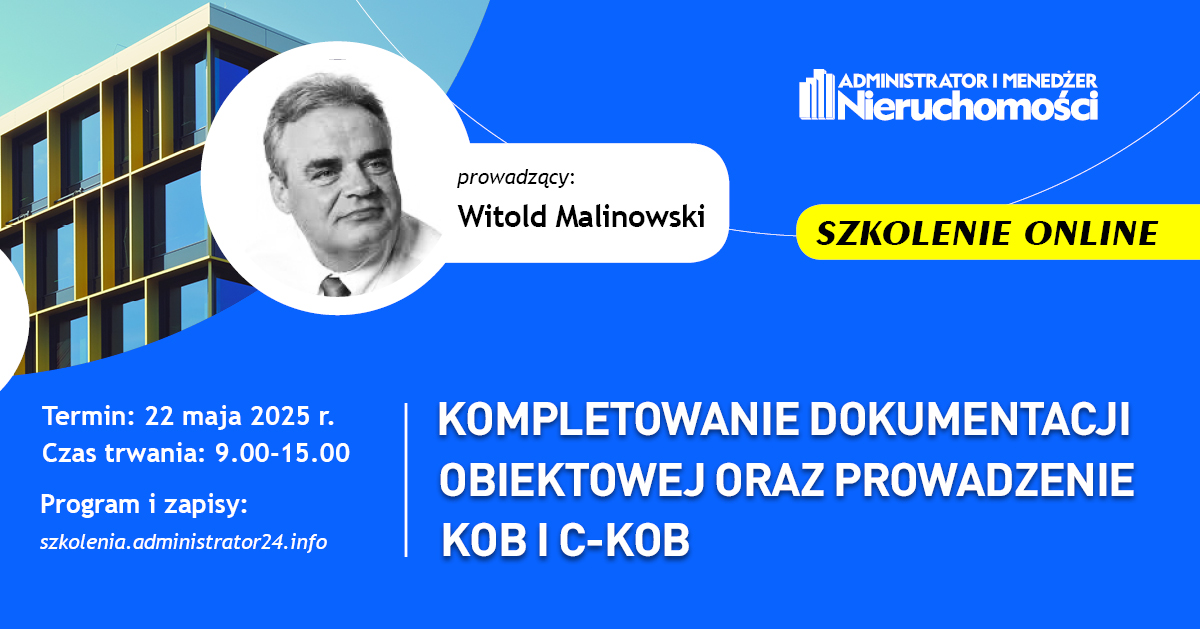 ADMINISTRATOR I MENEDŻER
Nieruchomości

prowadzący:
Witold Malinowski

SZKOLENIE ONLINE

Termin: 22 maja 2025 r.
Czas trwania: 9.00-15.00

Program i zapisy:
szkolenia.administrator24.info

KOMPLETOWANIE DOKUMENTACJI OBIEKTOWEJ ORAZ PROWADZENIE KOB I C-KOB